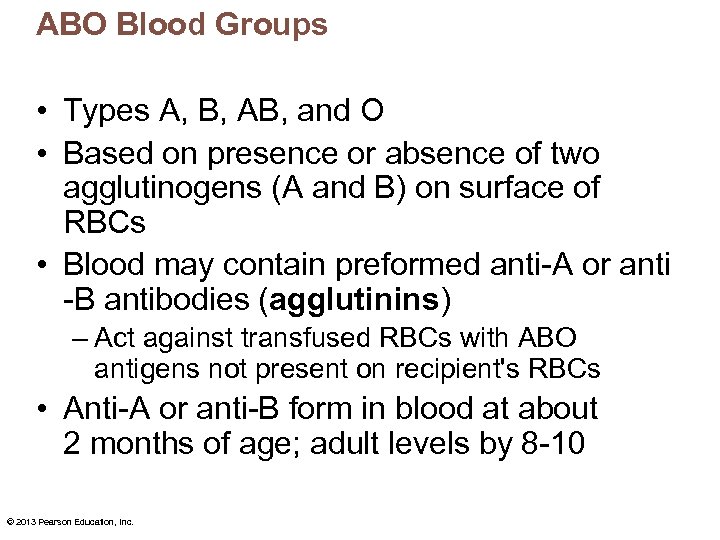 ABO Blood Groups

• Types A, B, AB, and O

• Based on presence or absence of two agglutinogens (A and B) on surface of RBCs

• Blood may contain preformed anti-A or anti -B antibodies (agglutinins)

– Act against transfused RBCs with ABO antigens not present on recipient's RBCs

• Anti-A or anti-B form in blood at about 2 months of age; adult levels by 8-10

© 2013 Pearson Education, Inc.